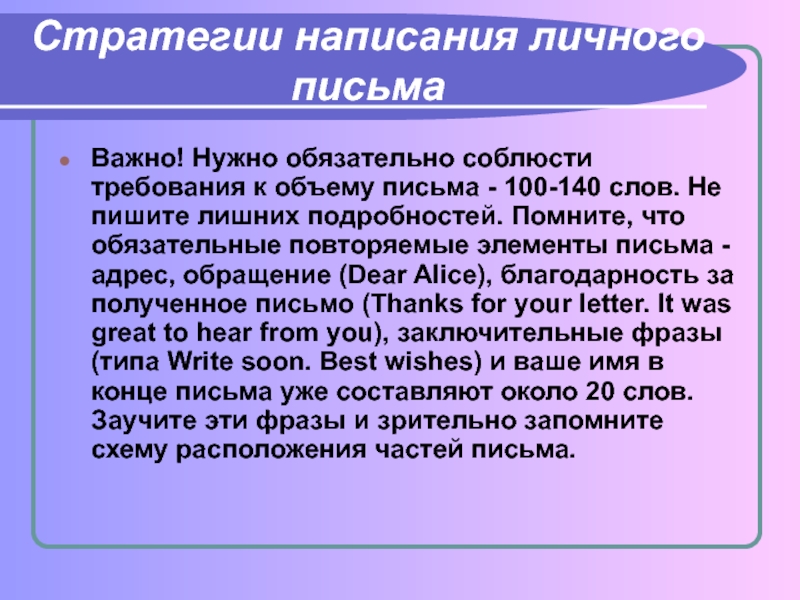 Стратегии написания личного письма

Важно! Нужно обязательно соблюсти требования к объему письма - 100-140 слов. Не пишите лишних подробностей. Помните, что обязательные повторяемые элементы письма - адрес, обращение (Dear Alice), благодарность за полученное письмо (Thanks for your letter. It was great to hear from you), заключительные фразы (типа Write soon. Best wishes) и ваше имя в конце письма уже составляют около 20 слов. Заучите эти фразы и зрительно запомните схему расположения частей письма.